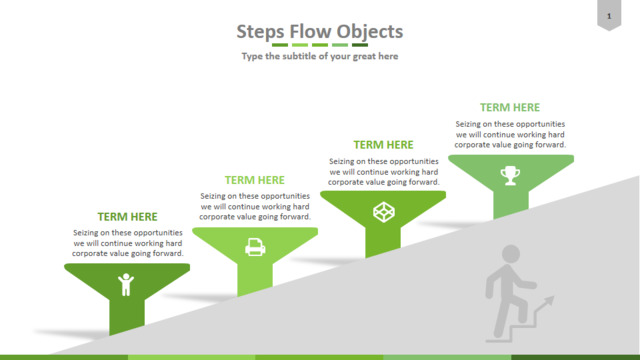 1

Steps Flow Objects

Type the subtitle of your great here

TERM HERE

Seizing on these opportunities we will continue working hard corporate value going forward.

TERM HERE

Seizing on these opportunities we will continue working hard corporate value going forward.

TERM HERE

Seizing on these opportunities we will continue working hard corporate value going forward.

TERM HERE

Seizing on these opportunities we will continue working hard corporate value going forward.